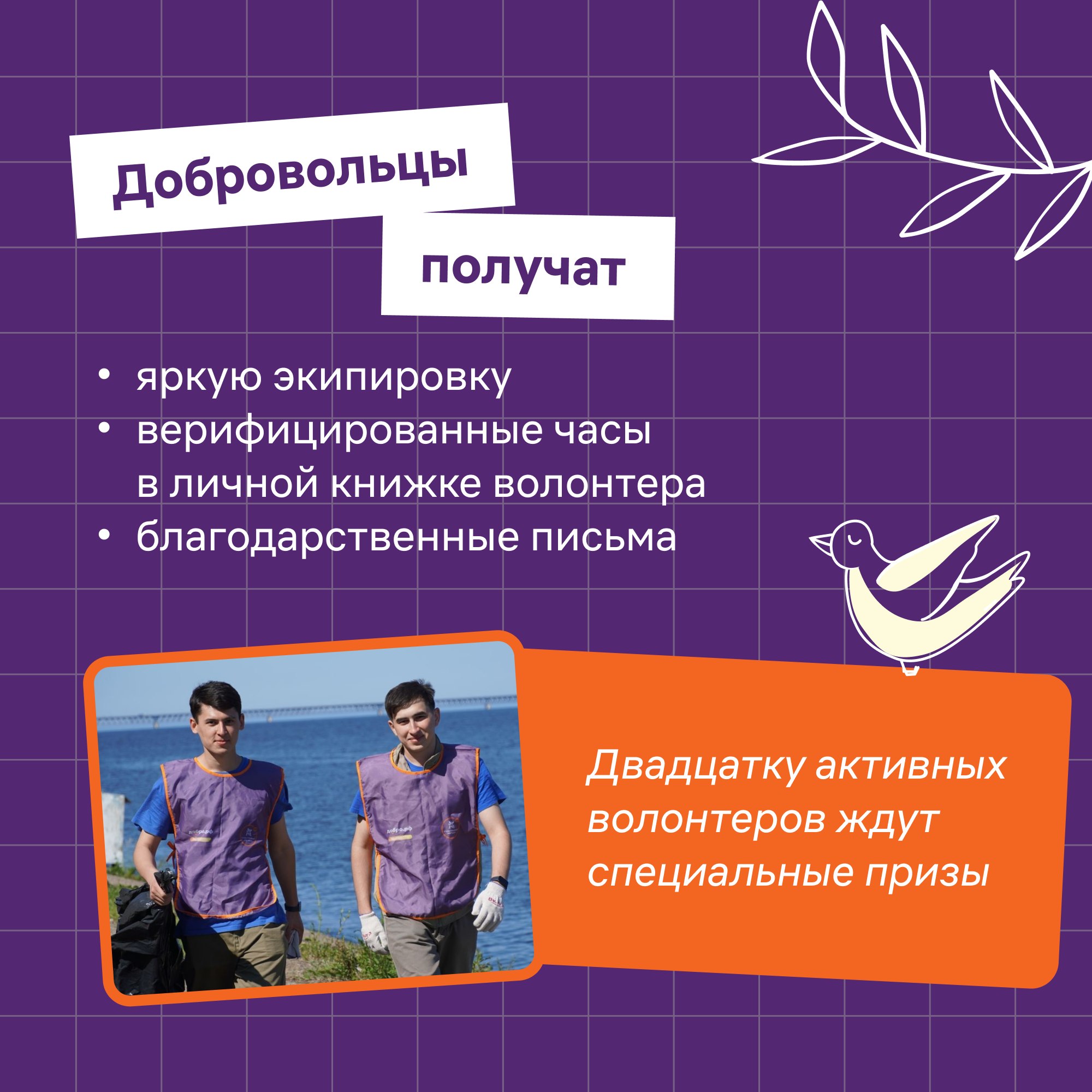 Добровольцы

получат

• яркую экипировку
• верифицированные часы в личной книжке волонтера
• благодарственные письма

добро.рф

добро.рф

Двадцатку активных волонтеров ждут специальные призы